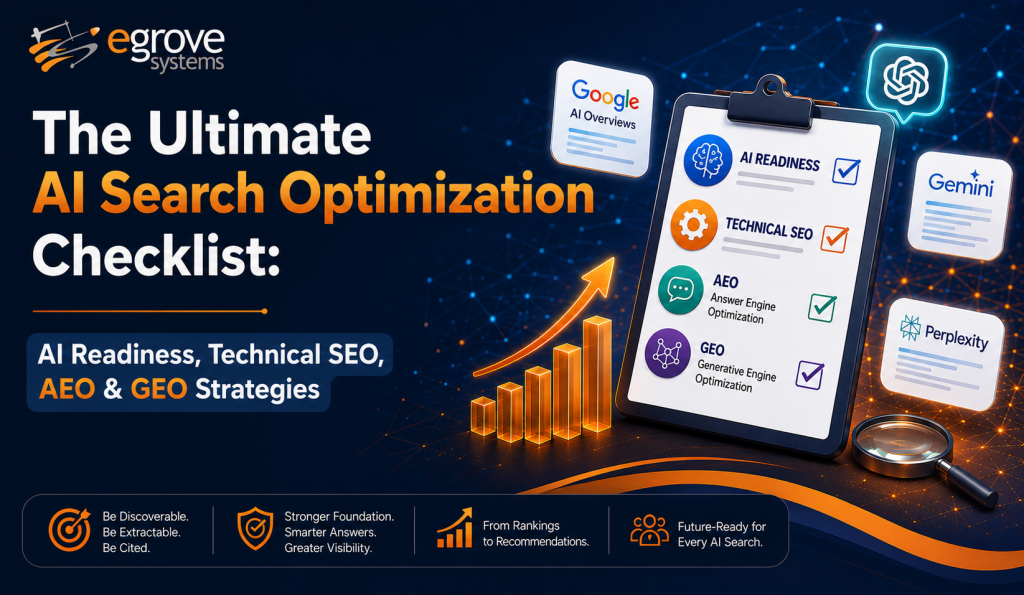 egrove systems

The Ultimate AI Search Optimization Checklist:

AI Readiness, Technical SEO, AEO & GEO Strategies

Google AI Overviews

AI READINESS

TECHNICAL SEO

AEO Answer Engine Optimization

GEO Generative Engine Optimization

Gemini

Perplexity

Be Discoverable. Be Extractable. Be Cited.

Stronger Foundation. Smarter Answers. Greater Visibility.

From Rankings to Recommendations.

Future-Ready for Every AI Search.